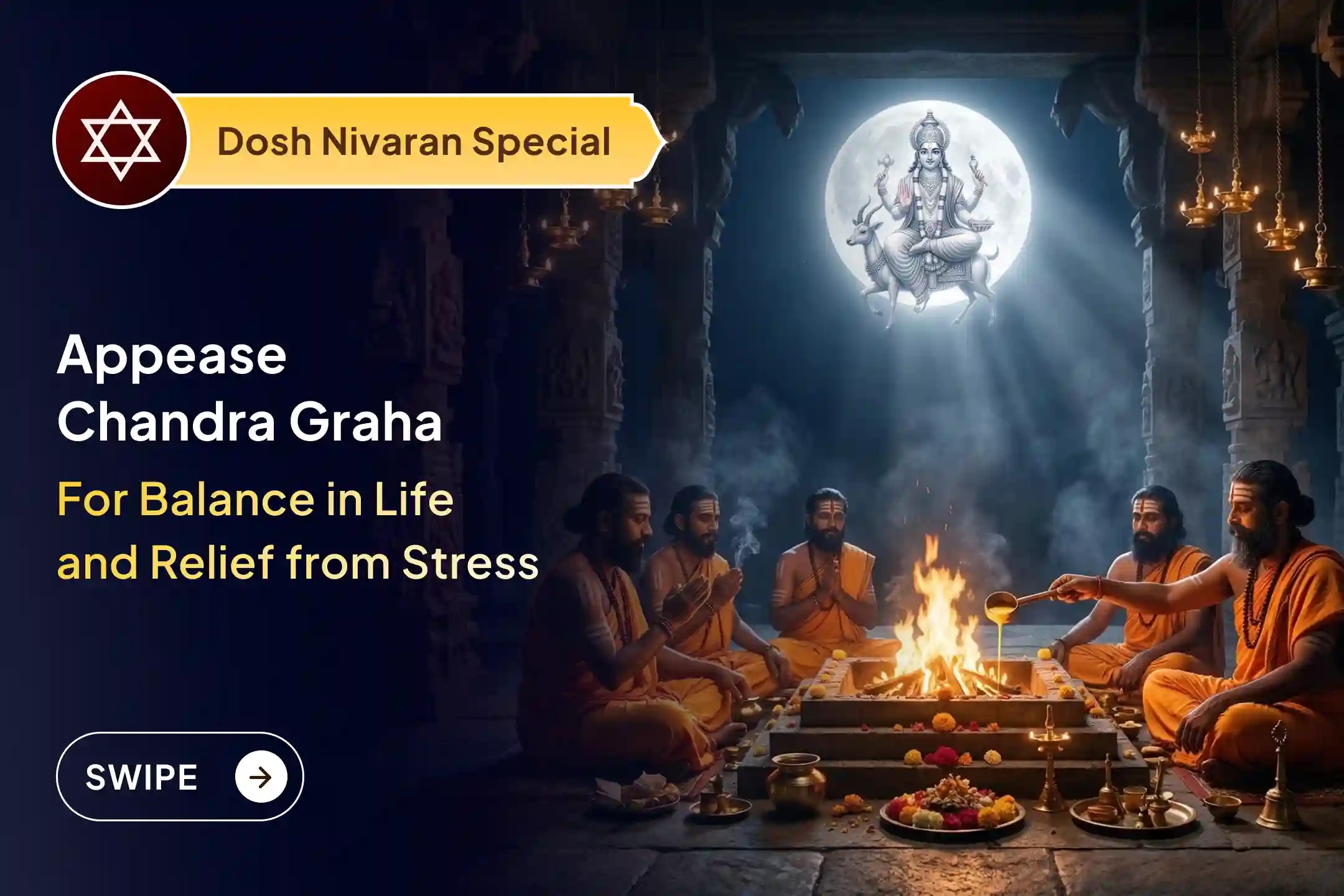 Dosh Nivaran Special

Appease Chandra Graha

For Balance in Life and Relief from Stress

SWIPE